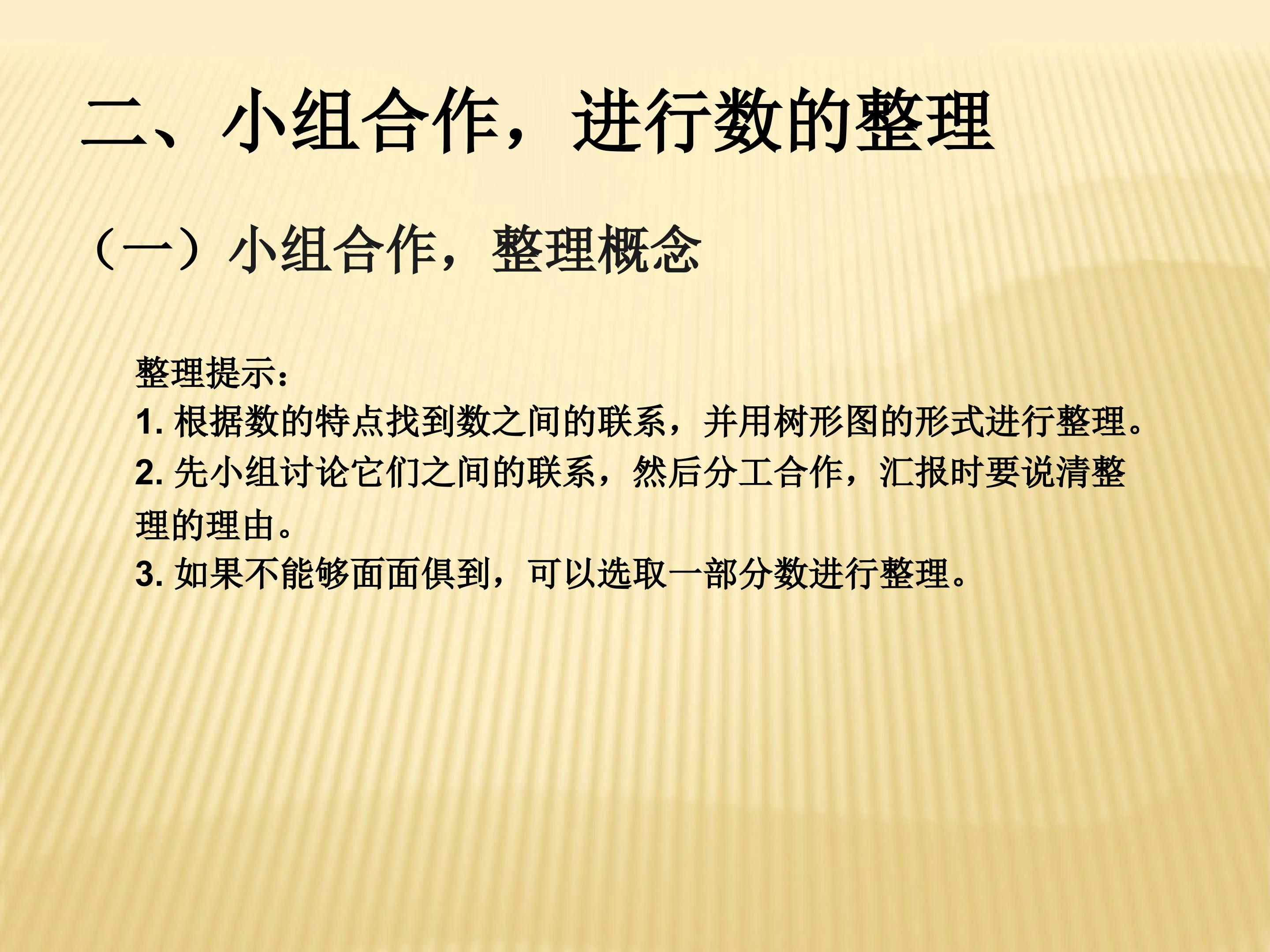 二、小组合作，进行数的整理

（一）小组合作，整理概念

整理提示：
1. 根据数的特点找到数之间的联系，并用树形图的形式进行整理。
2. 先小组讨论它们之间的联系，然后分工合作，汇报时要说清整理的理由。
3. 如果不能够面面俱到，可以选取一部分数进行整理。